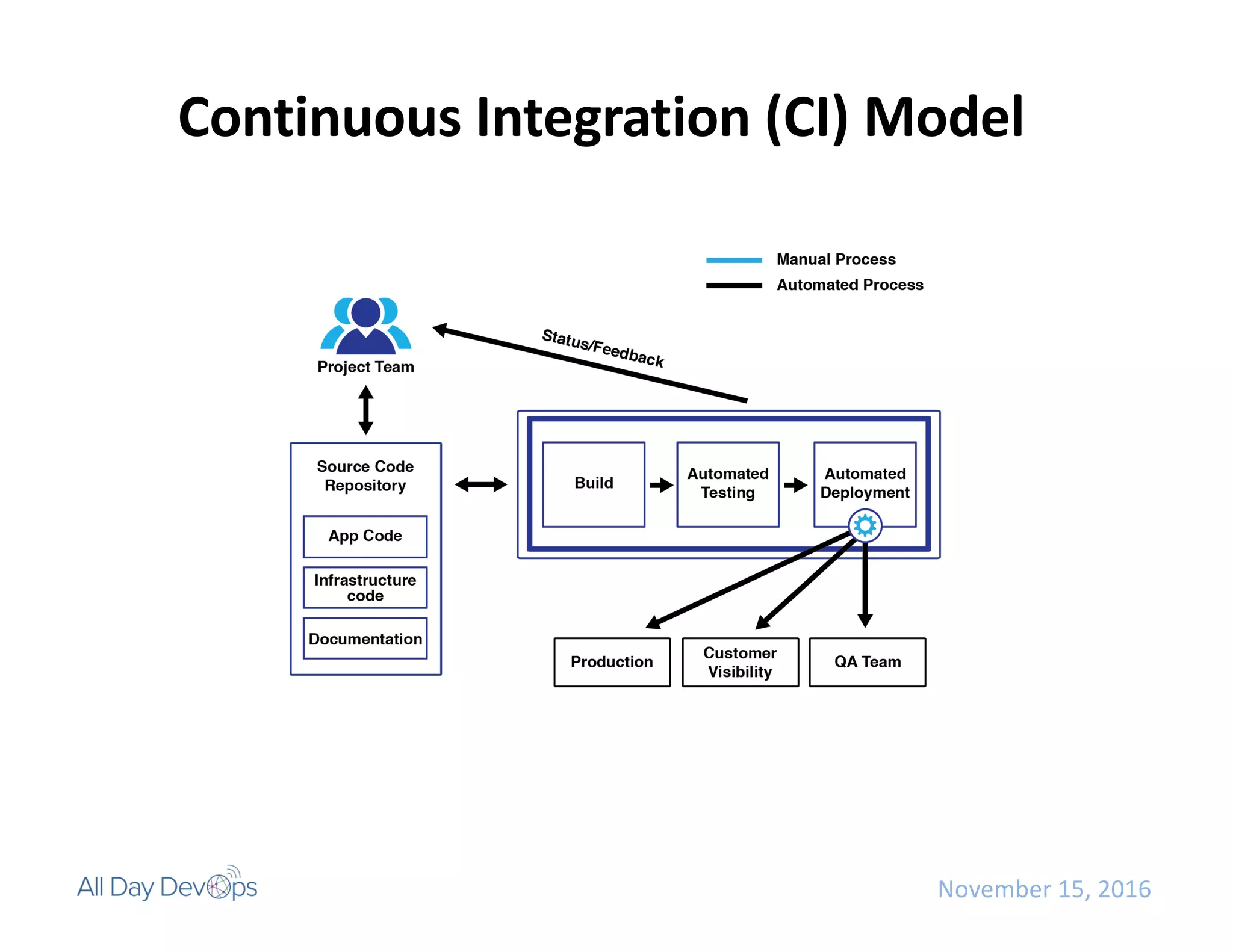 Continuous Integration (CI) Model

Manual Process
Automated Process

Project Team

Status/Feedback

Source Code Repository

App Code

Infrastructure code

Documentation

Build

Automated Testing

Automated Deployment

Production

Customer Visibility

QA Team

All Day DevOps

November 15, 2016